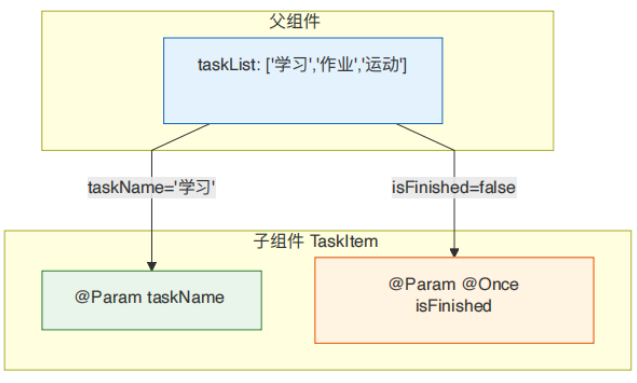 父组件

taskList: ['学习','作业','运动']

taskName='学习'

isFinished=false

子组件 TaskItem

@Param taskName

@Param @Once isFinished